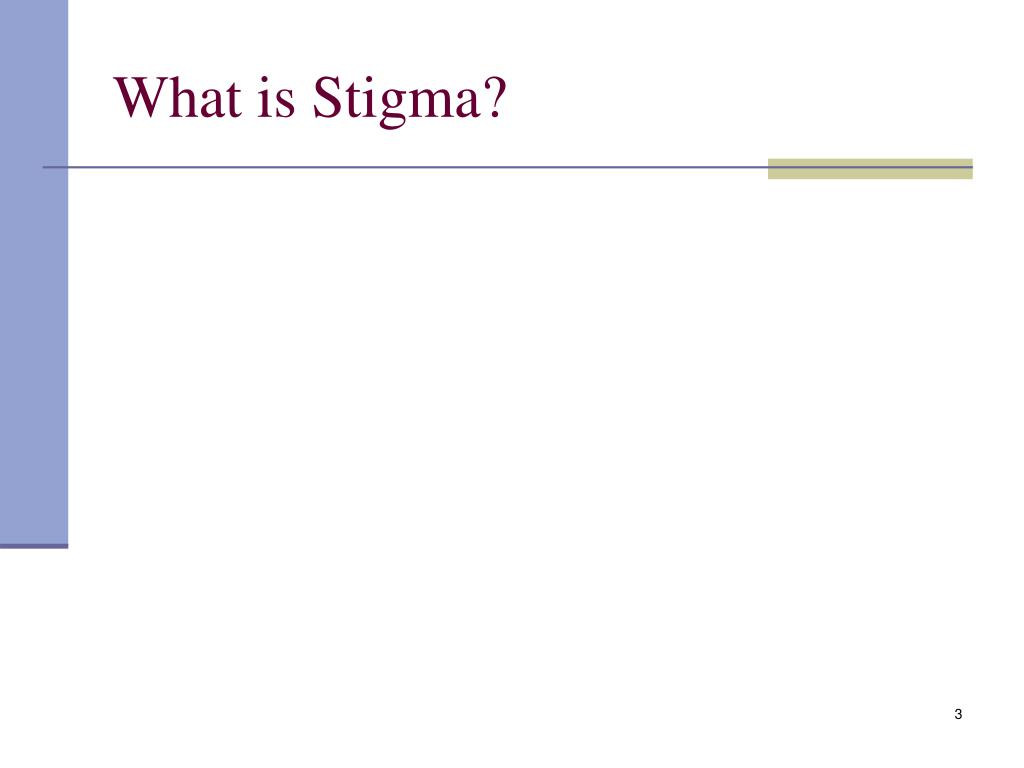 What is Stigma?

3